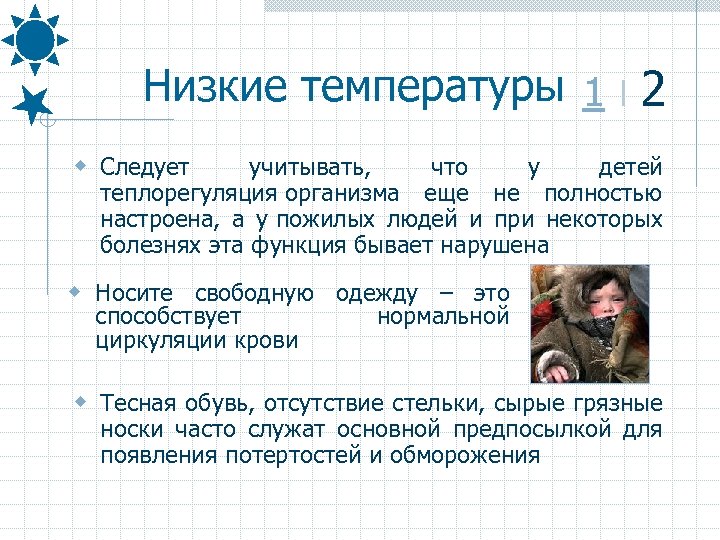 Низкие температуры 1 | 2

Следует учитывать, что у детей теплорегуляция организма еще не полностью настроена, а у пожилых людей и при некоторых болезнях эта функция бывает нарушена

Носите свободную одежду – это способствует нормальной циркуляции крови

Тесная обувь, отсутствие стельки, сырые грязные носки часто служат основной предпосылкой для появления потертостей и обморожения